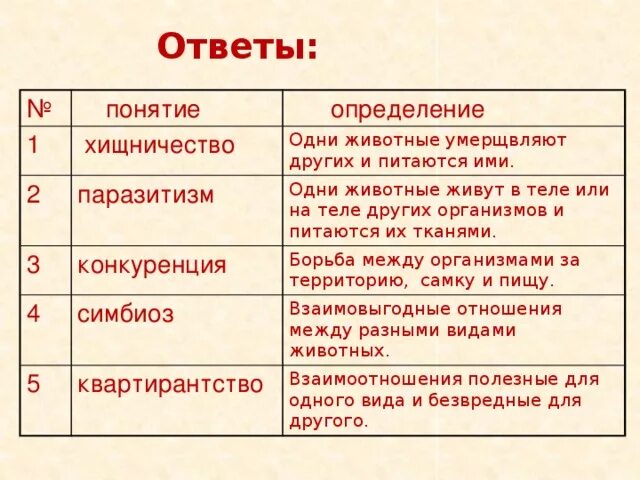 Ответы:

| № | понятие | определение |
|---|---|---|
| 1 | хищничество | Одни животные умерщвляют других и питаются ими. |
| 2 | паразитизм | Одни животные живут в теле или на теле других организмов и питаются их тканями. |
| 3 | конкуренция | Борьба между организмами за территорию, самку и пищу. |
| 4 | симбиоз | Взаимовыгодные отношения между разными видами животных. |
| 5 | квартирантство | Взаимоотношения полезные для одного вида и безвредные для другого. |